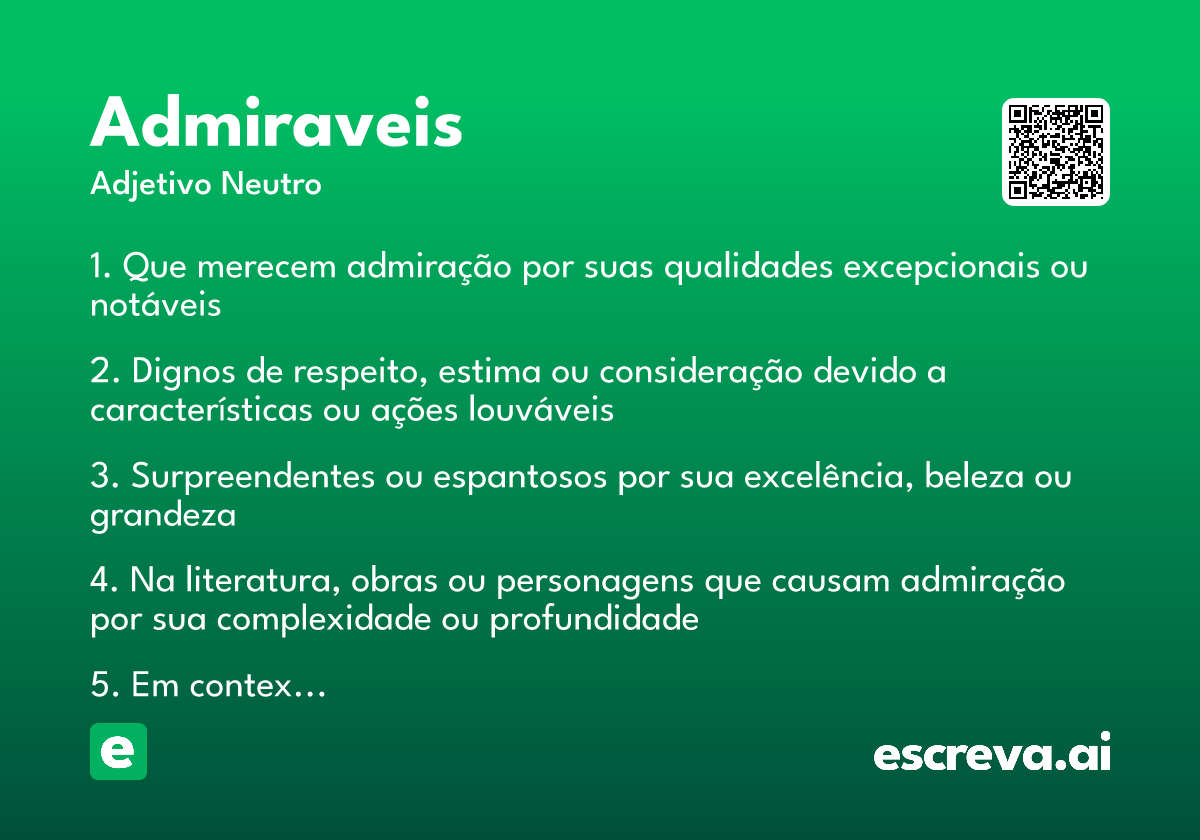 Admiraveis
Adjetivo Neutro

1. Que merecem admiração por suas qualidades excepcionais ou notáveis

2. Dignos de respeito, estima ou consideração devido a características ou ações louváveis

3. Surpreendentes ou espantosos por sua excelência, beleza ou grandeza

4. Na literatura, obras ou personagens que causam admiração por sua complexidade ou profundidade

5. Em contex…

e

escreva.ai